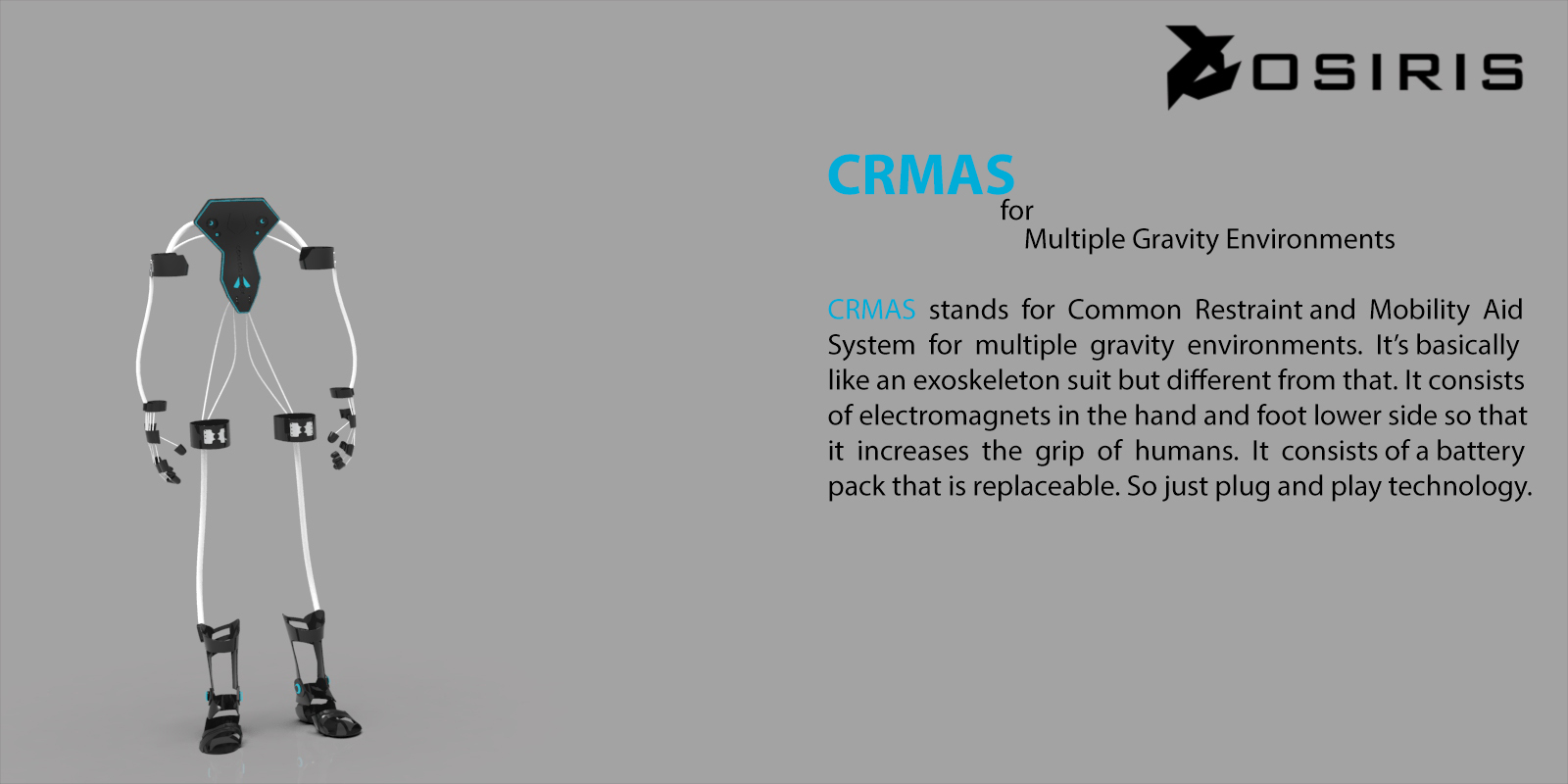 OSIRIS

CRMAS
for
Multiple Gravity Environments

CRMAS stands for Common Restraint and Mobility Aid System for multiple gravity environments. It's basically like an exoskeleton suit but different from that. It consists of electromagnets in the hand and foot lower side so that it increases the grip of humans. It consists of a battery pack that is replaceable. So just plug and play technology.